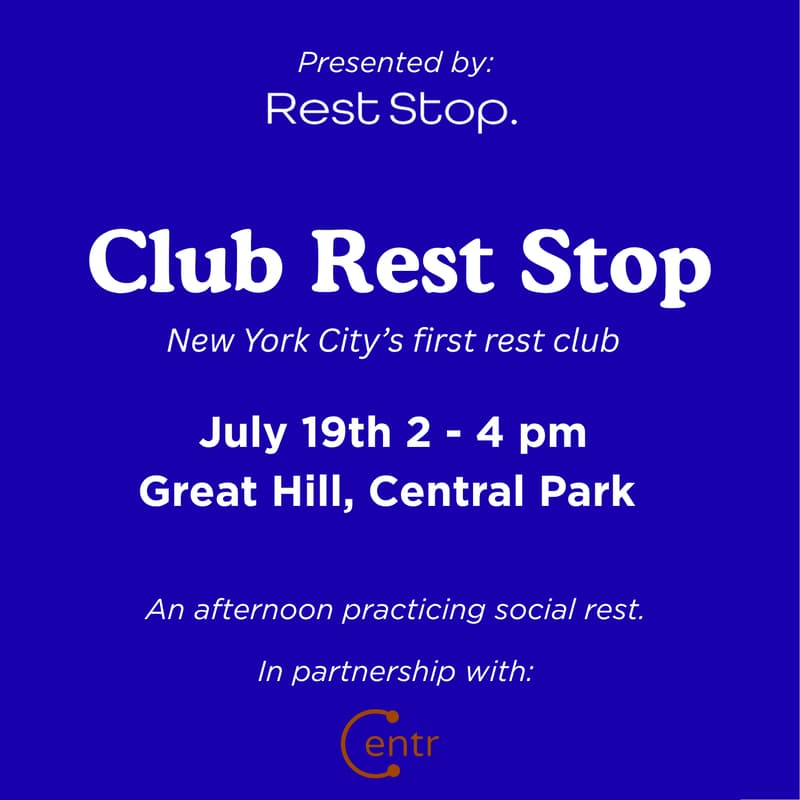 Presented by:
Rest Stop.

Club Rest Stop

New York City's first rest club

July 19th 2 - 4 pm
Great Hill, Central Park

An afternoon practicing social rest.

In partnership with:

Centr